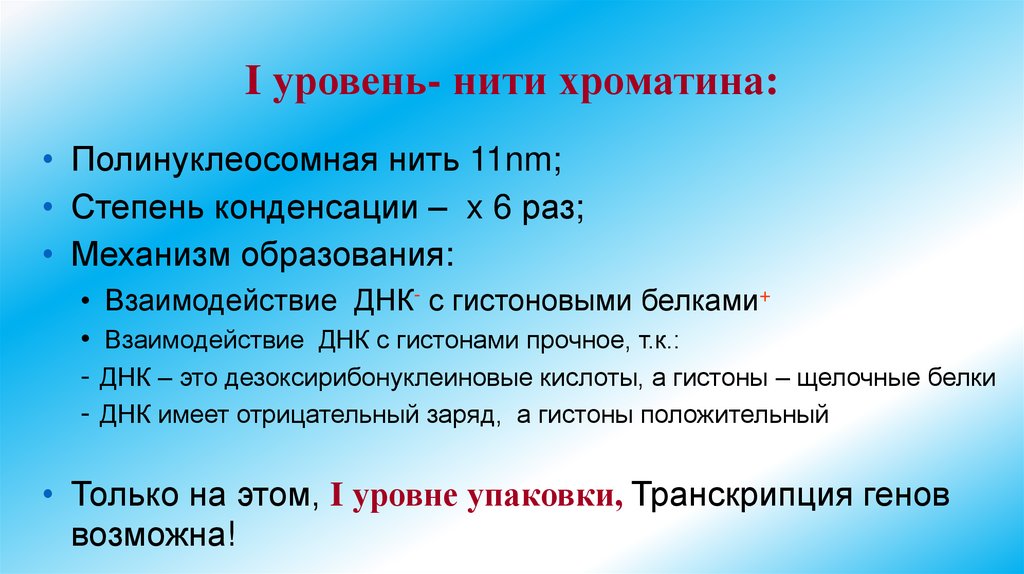 I уровень- нити хроматина:

• Полинуклеосомная нить 11nm;
• Степень конденсации – х 6 раз;
• Механизм образования:
  • Взаимодействие ДНК$^-$ с гистоновыми белками$^+$
  • Взаимодействие ДНК с гистонами прочное, т.к.:
  - ДНК – это дезоксирибонуклеиновые кислоты, а гистоны – щелочные белки
  - ДНК имеет отрицательный заряд, а гистоны положительный

• Только на этом, I уровне упаковки, Транскрипция генов возможна!